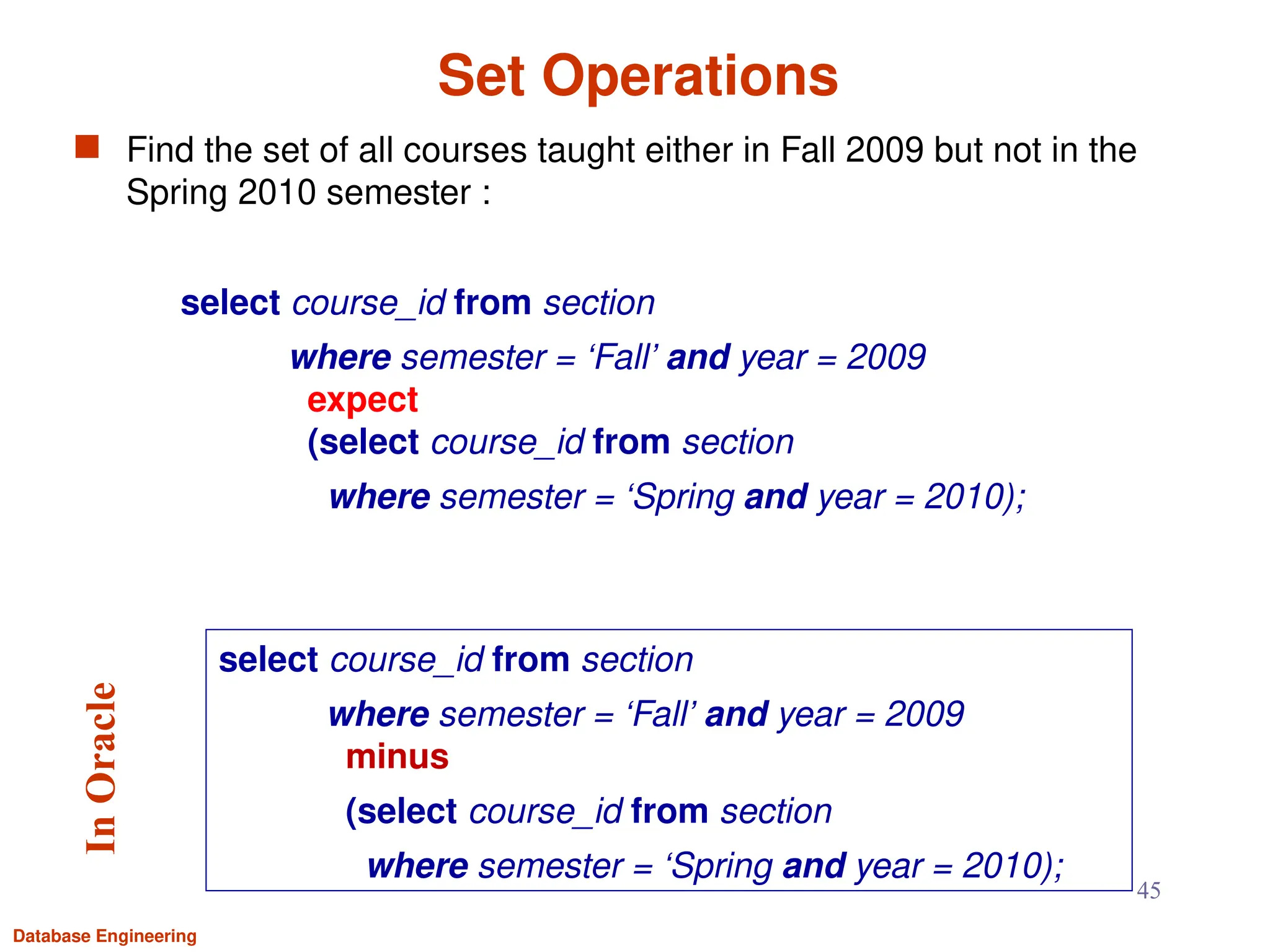 Set Operations

Find the set of all courses taught either in Fall 2009 but not in the Spring 2010 semester :

select course_id from section
where semester = ‘Fall’ and year = 2009
expect
(select course_id from section
where semester = ‘Spring and year = 2010);

In Oracle

select course_id from section
where semester = ‘Fall’ and year = 2009
minus
(select course_id from section
where semester = ‘Spring and year = 2010);

45

Database Engineering